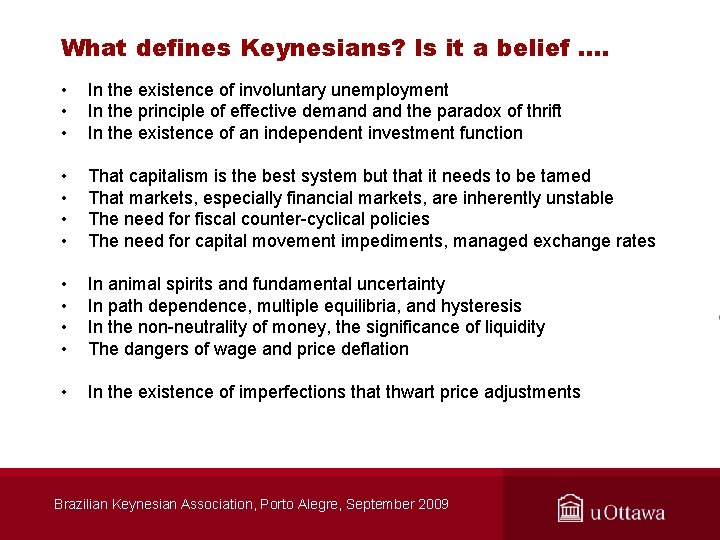 What defines Keynesians? Is it a belief ….

• In the existence of involuntary unemployment
• In the principle of effective demand and the paradox of thrift
• In the existence of an independent investment function

• That capitalism is the best system but that it needs to be tamed
• That markets, especially financial markets, are inherently unstable
• The need for fiscal counter-cyclical policies
• The need for capital movement impediments, managed exchange rates

• In animal spirits and fundamental uncertainty
• In path dependence, multiple equilibria, and hysteresis
• In the non-neutrality of money, the significance of liquidity
• The dangers of wage and price deflation

• In the existence of imperfections that thwart price adjustments

Brazilian Keynesian Association, Porto Alegre, September 2009

uOttawa